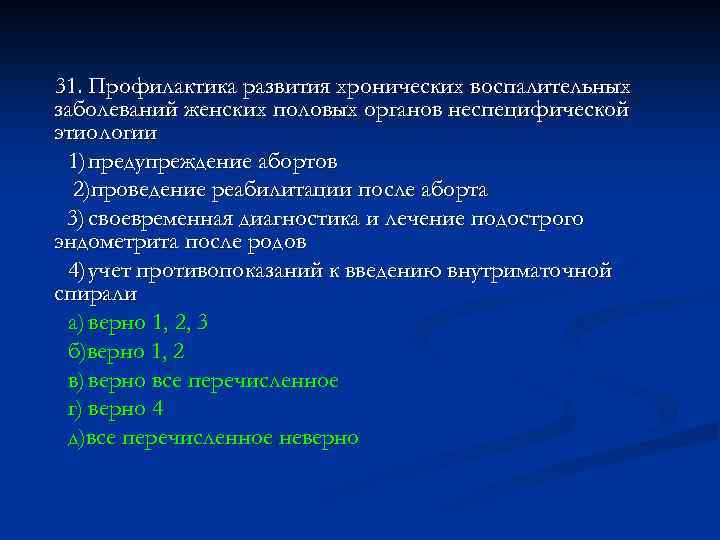 31. Профилактика развития хронических воспалительных заболеваний женских половых органов неспецифической этиологии

1) предупреждение абортов

2)проведение реабилитации после аборта

3) своевременная диагностика и лечение подострого эндометрита после родов

4) учет противопоказаний к введению внутриматочной спирали

а) верно 1, 2, 3

б)верно 1, 2

в) верно все перечисленное

г) верно 4

д)все перечисленное неверно